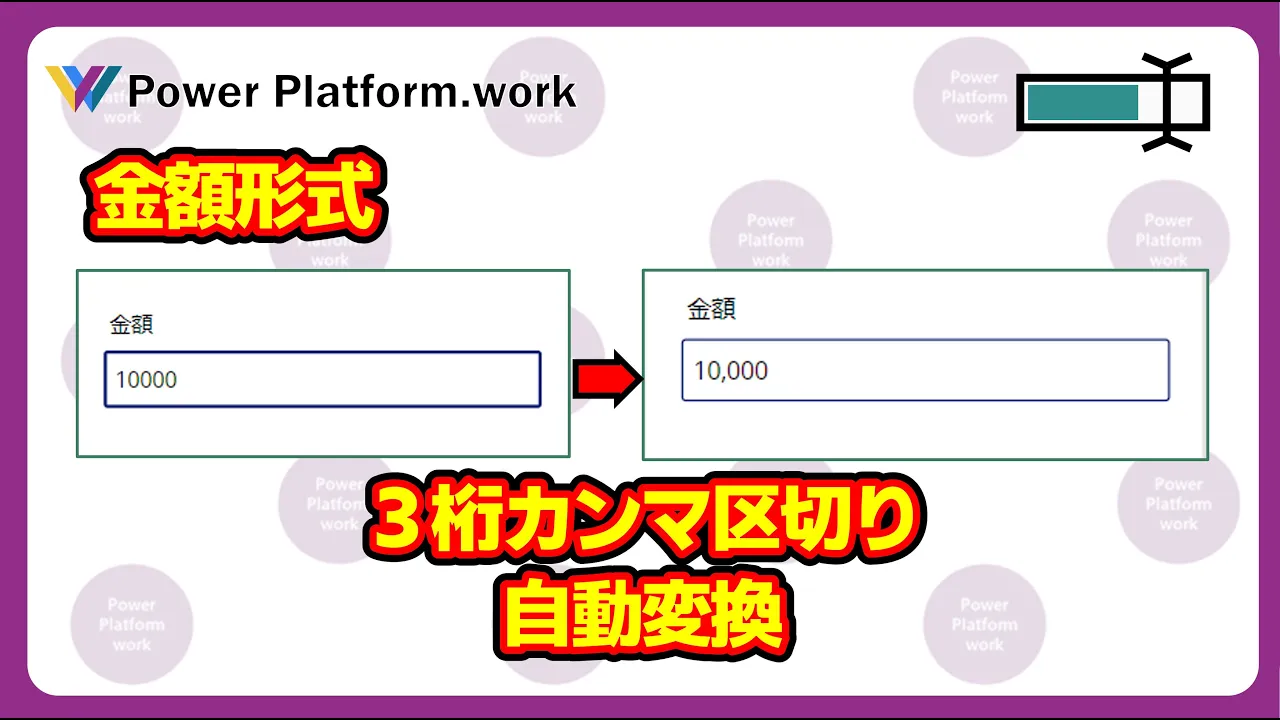 Power Platform.work

金額形式

金額

10000

金額

10,000

３桁カンマ区切り
自動変換